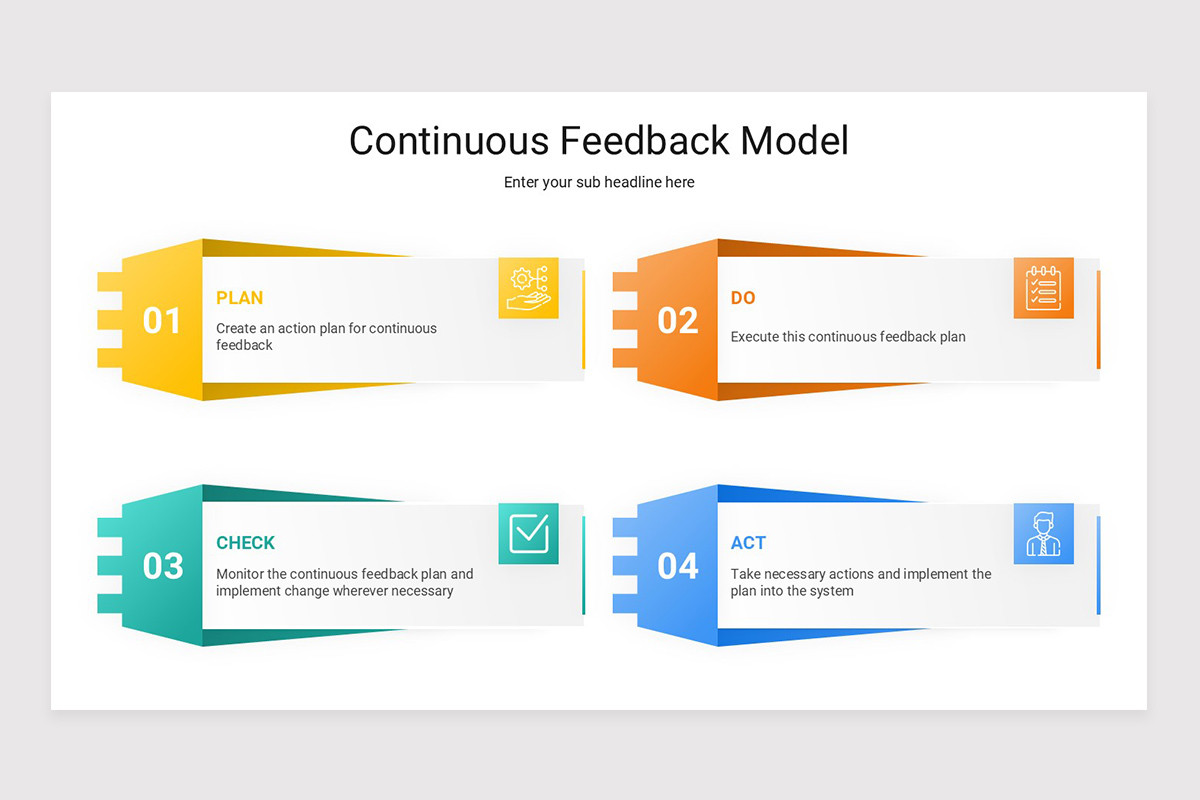 Continuous Feedback Model

Enter your sub headline here

01

PLAN

Create an action plan for continuous feedback

02

DO

Execute this continuous feedback plan

03

CHECK

Monitor the continuous feedback plan and implement change wherever necessary

04

ACT

Take necessary actions and implement the plan into the system